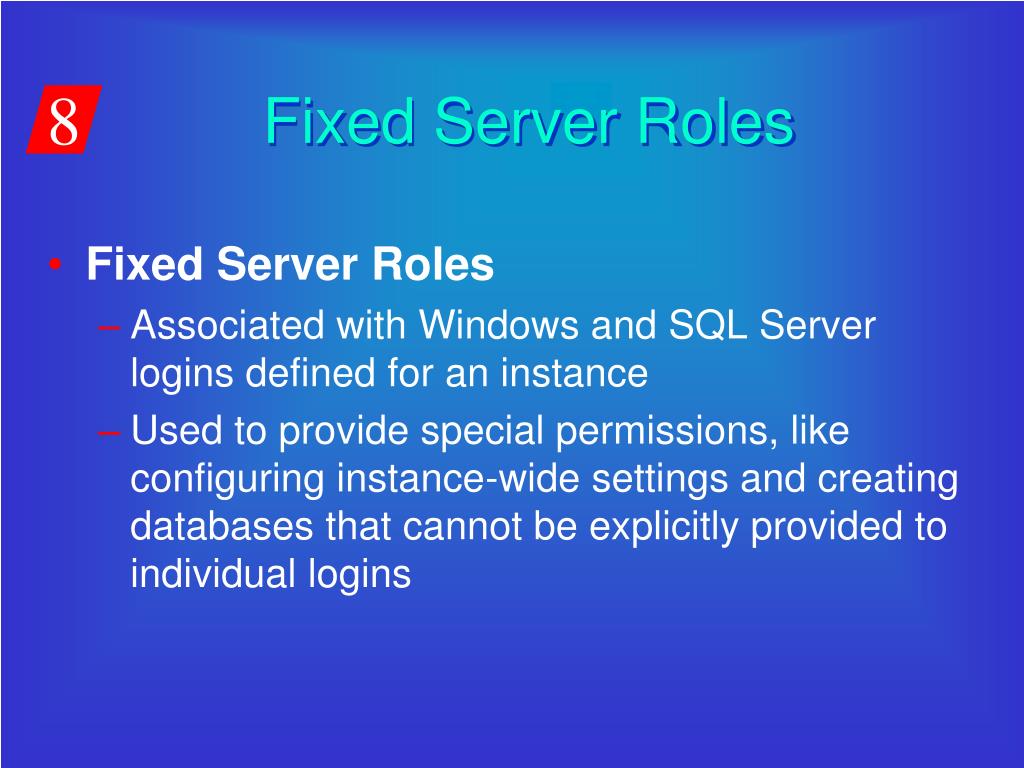 8

Fixed Server Roles

• Fixed Server Roles
– Associated with Windows and SQL Server logins defined for an instance
– Used to provide special permissions, like configuring instance-wide settings and creating databases that cannot be explicitly provided to individual logins